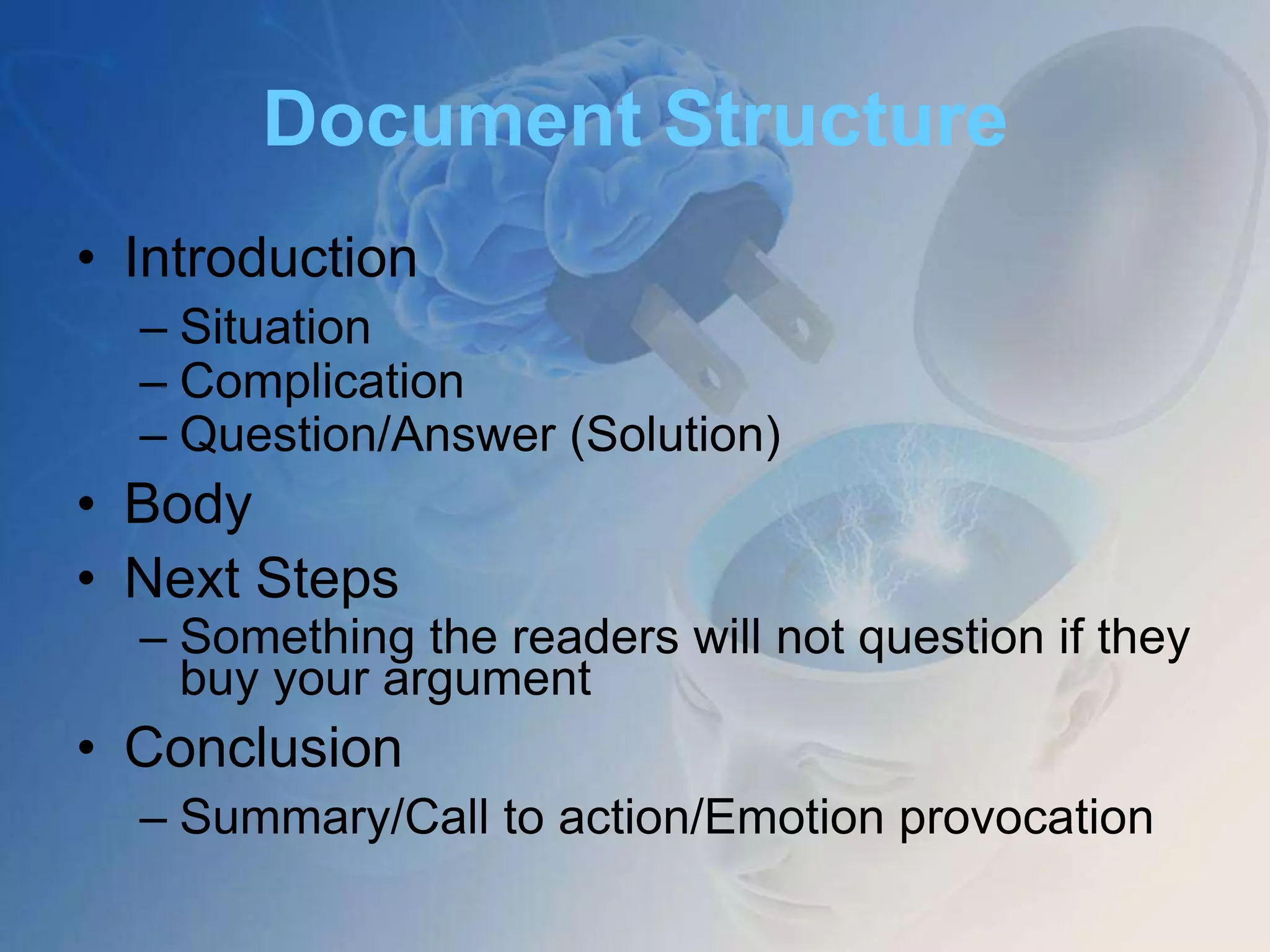 Document Structure

• Introduction
– Situation
– Complication
– Question/Answer (Solution)
• Body
• Next Steps
– Something the readers will not question if they buy your argument
• Conclusion
– Summary/Call to action/Emotion provocation